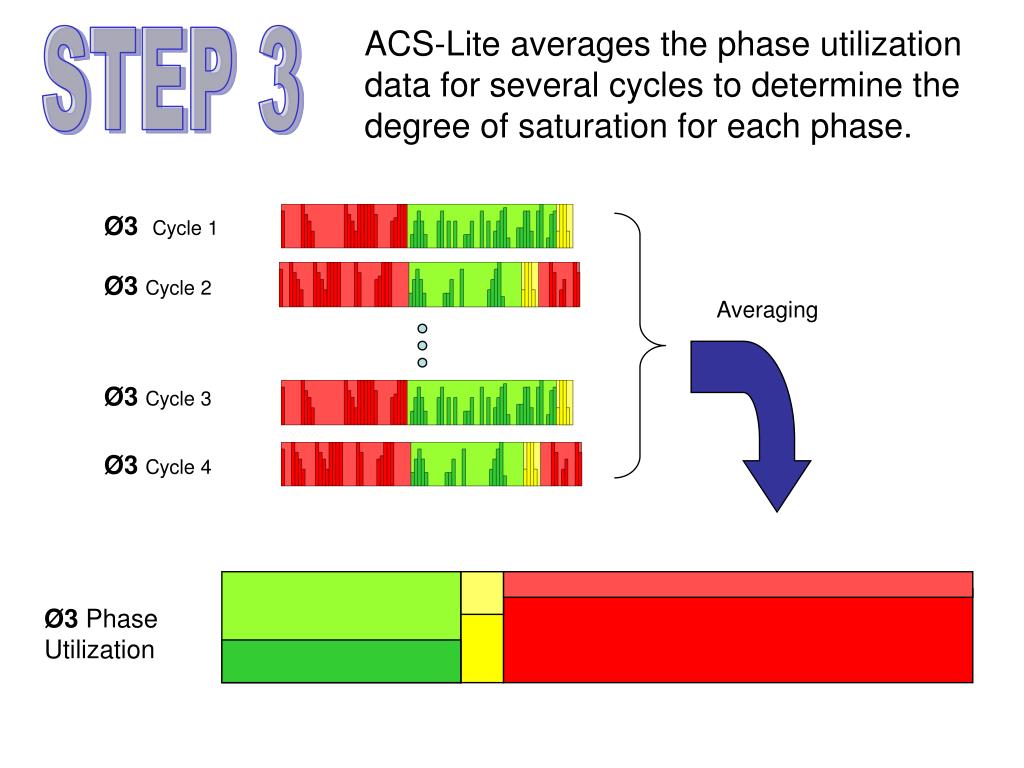 STEP 3

ACS-Lite averages the phase utilization data for several cycles to determine the degree of saturation for each phase.

Ø3 Cycle 1

Ø3 Cycle 2

Ø3 Cycle 3

Ø3 Cycle 4

Averaging

Ø3 Phase Utilization